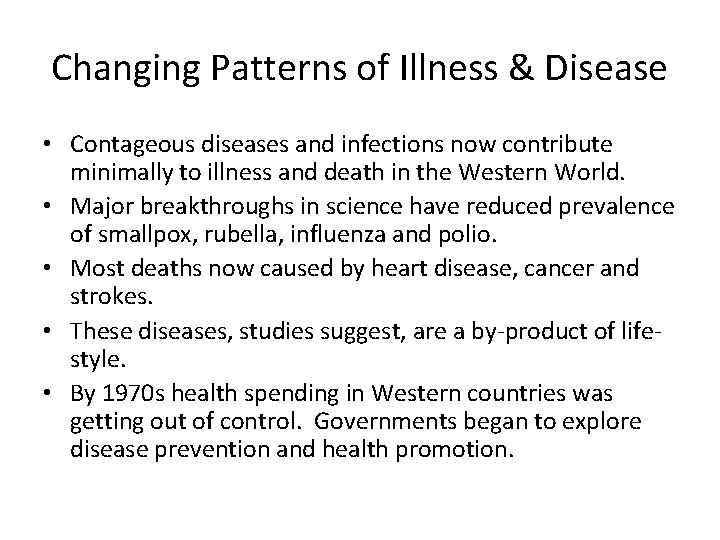 Changing Patterns of Illness & Disease

• Contageous diseases and infections now contribute minimally to illness and death in the Western World.
• Major breakthroughs in science have reduced prevalence of smallpox, rubella, influenza and polio.
• Most deaths now caused by heart disease, cancer and strokes.
• These diseases, studies suggest, are a by-product of life-style.
• By 1970s health spending in Western countries was getting out of control. Governments began to explore disease prevention and health promotion.